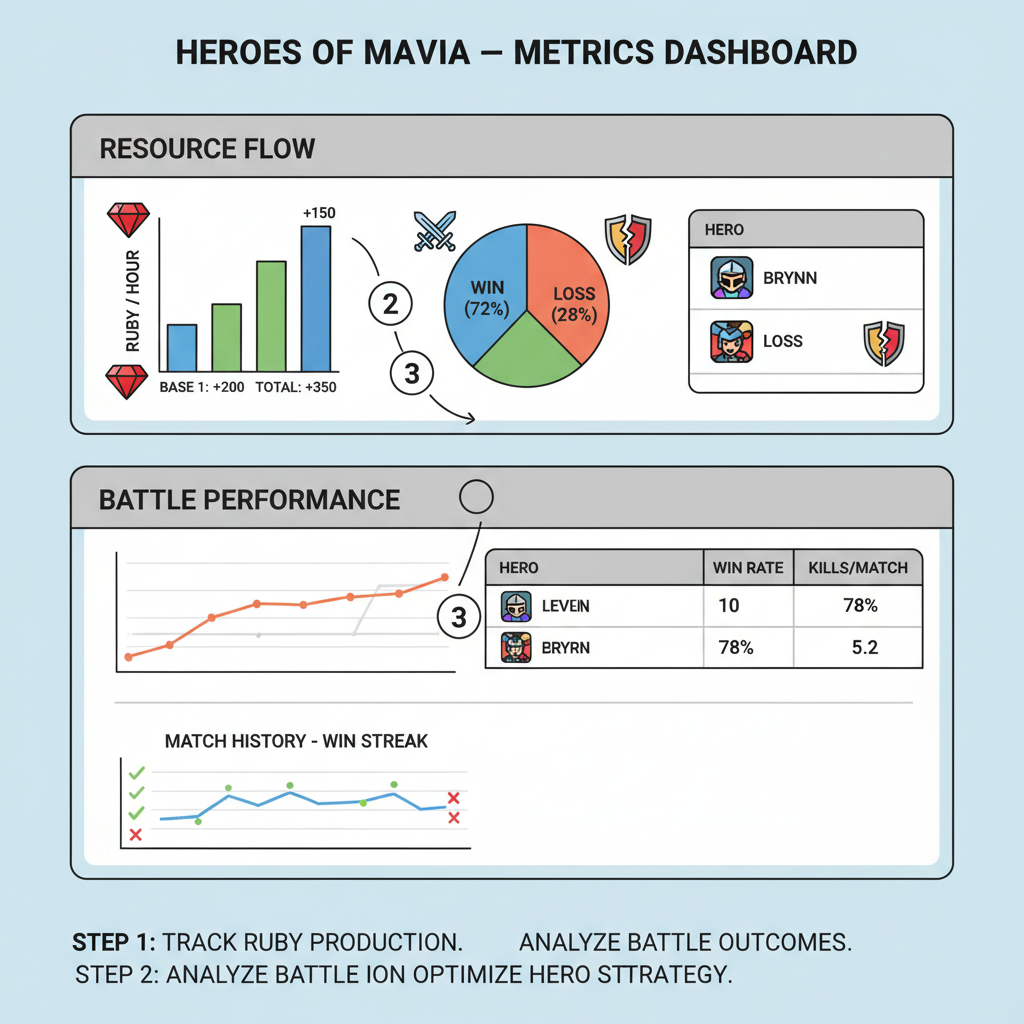 HEROES OF MAVIA — METRICS DASHBOARD

RESOURCE FLOW

RUBY / HOUR

+150

BASE 1: +200 TOTAL: +350

2

3

WIN (72%)

LOSS (28%)

| HERO |
|---|
| BRYNN |
| LOSS |

BATTLE PERFORMANCE

3

| HERO | WIN RATE | KILLS/MATCH |
|---|---|---|
| LEVEIN | 10 | 78% |
| BRYRN | 78% | 5.2 |

MATCH HISTORY - WIN STREAK

STEP 1: TRACK RUBY PRODUCTION. ANALYZE BATTLE OUTCOMES.
STEP 2: ANALYZE BATTLE ION OPTIMIZE HERO STTRATEGY.